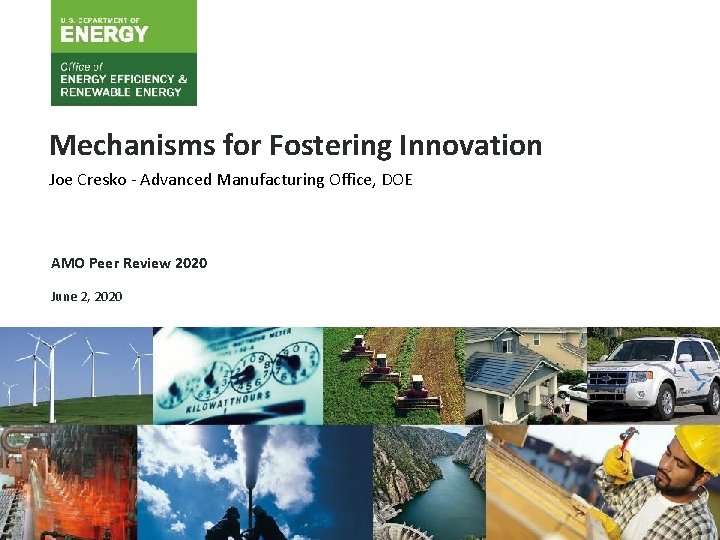 U.S. DEPARTMENT OF
ENERGY

Office of
ENERGY EFFICIENCY &
RENEWABLE ENERGY

Mechanisms for Fostering Innovation

Joe Cresko - Advanced Manufacturing Office, DOE

AMO Peer Review 2020

June 2, 2020

KILOWATTHOURS